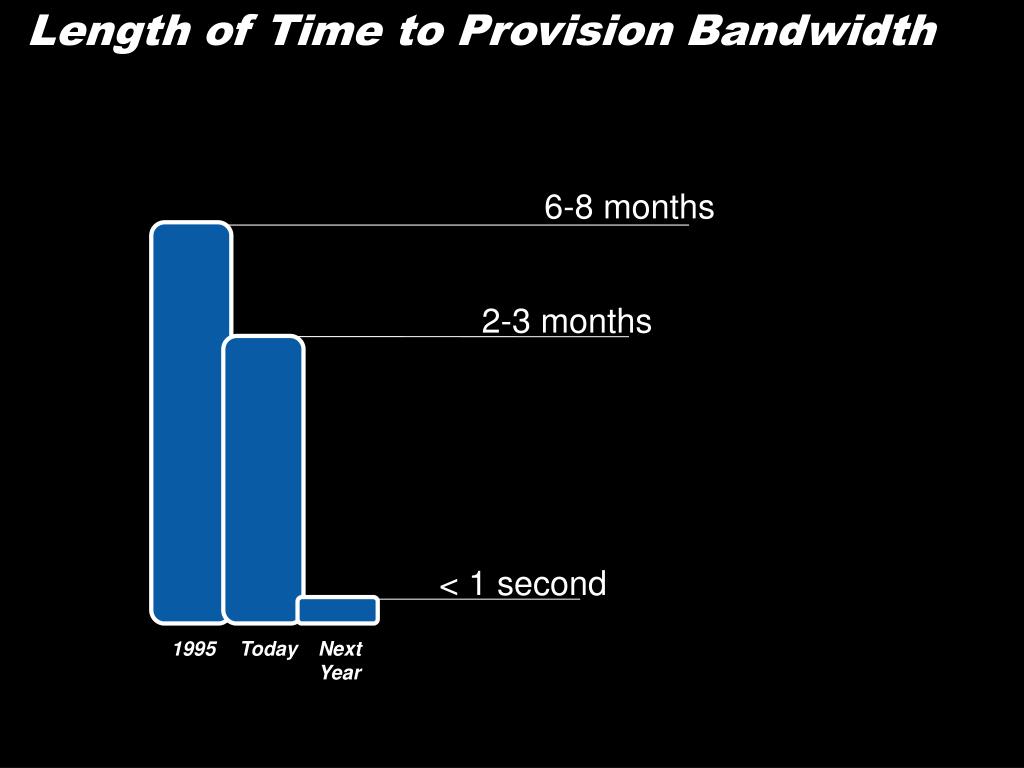 Length of Time to Provision Bandwidth

6-8 months

2-3 months

< 1 second

1995 Today Next Year